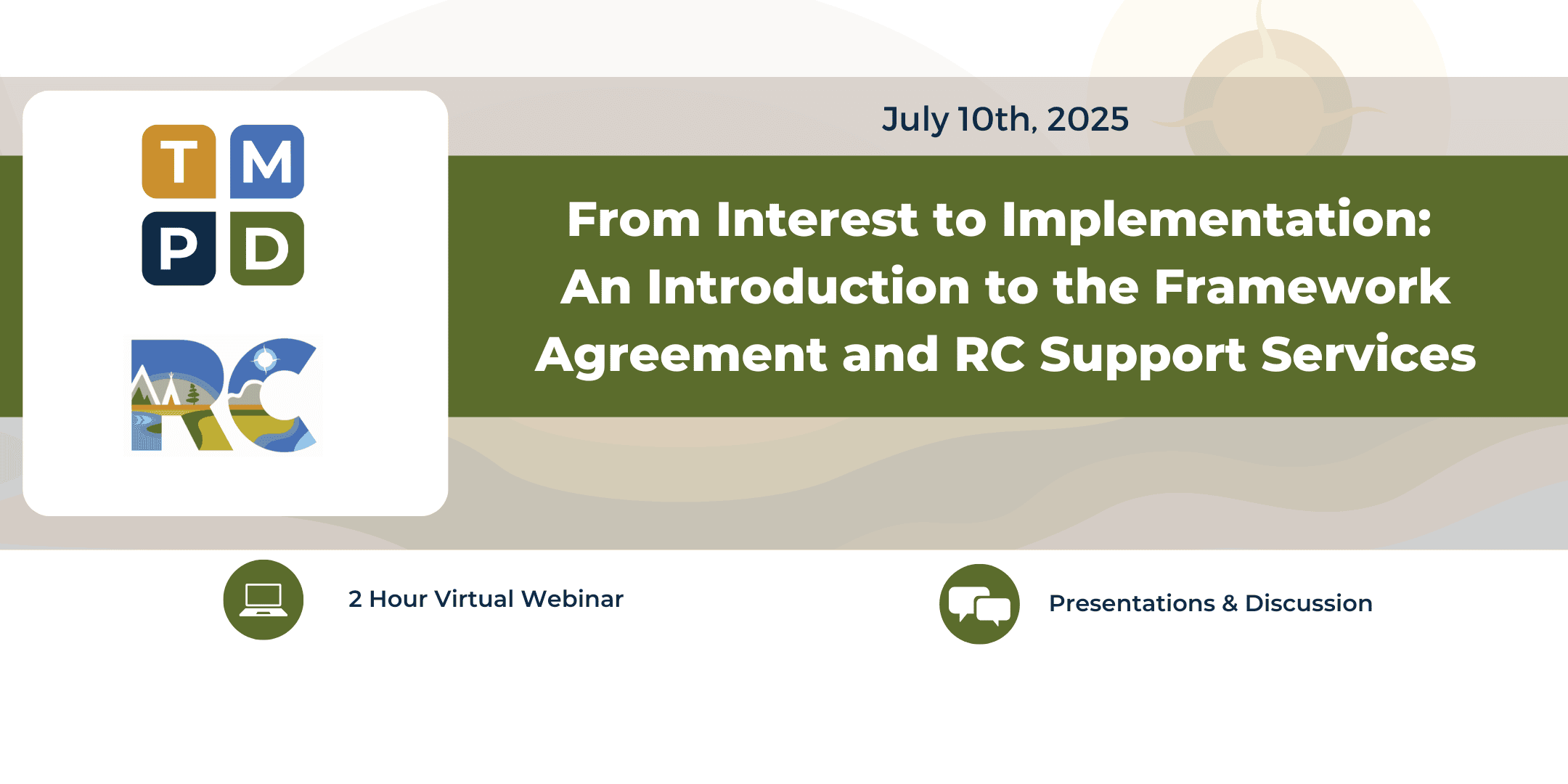 T M
P D

RC

July 10th, 2025

From Interest to Implementation: An Introduction to the Framework Agreement and RC Support Services

2 Hour Virtual Webinar

Presentations & Discussion